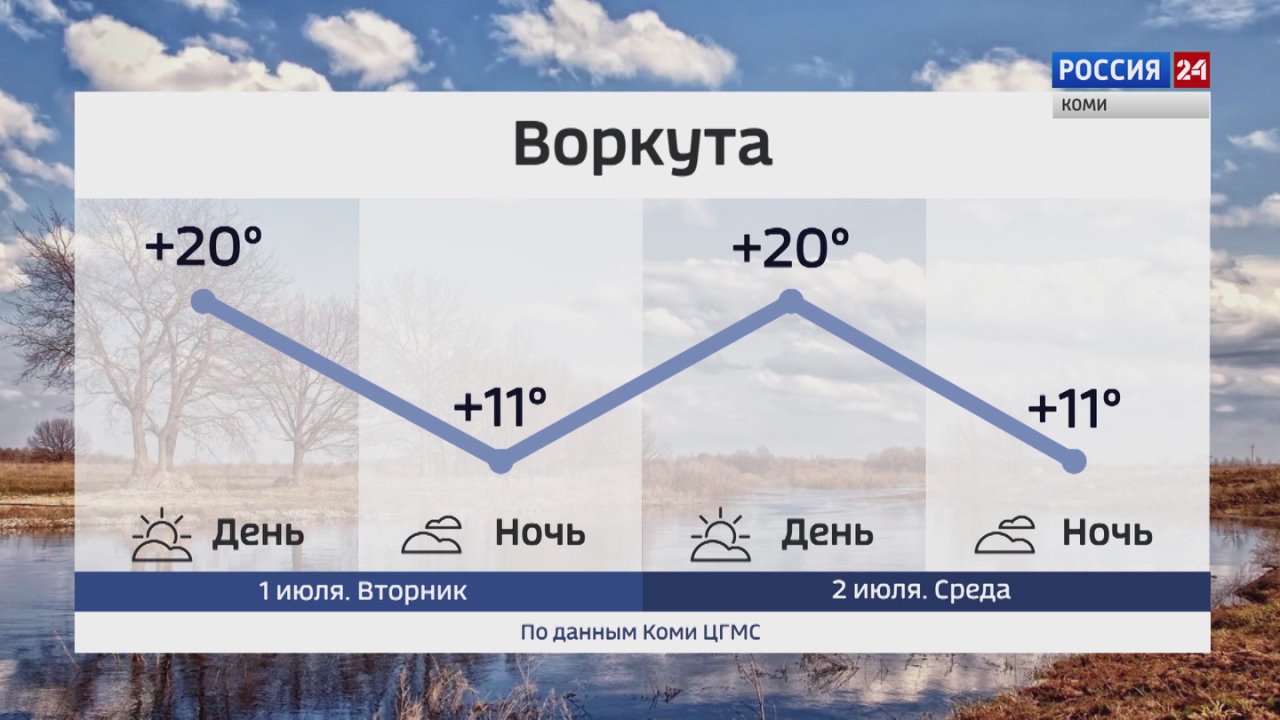 РОССИЯ 24
КОМИ

Воркута

+20°
+11°
+20°
+11°

День
Ночь
День
Ночь

1 июля. Вторник
2 июля. Среда

По данным Коми ЦГМС